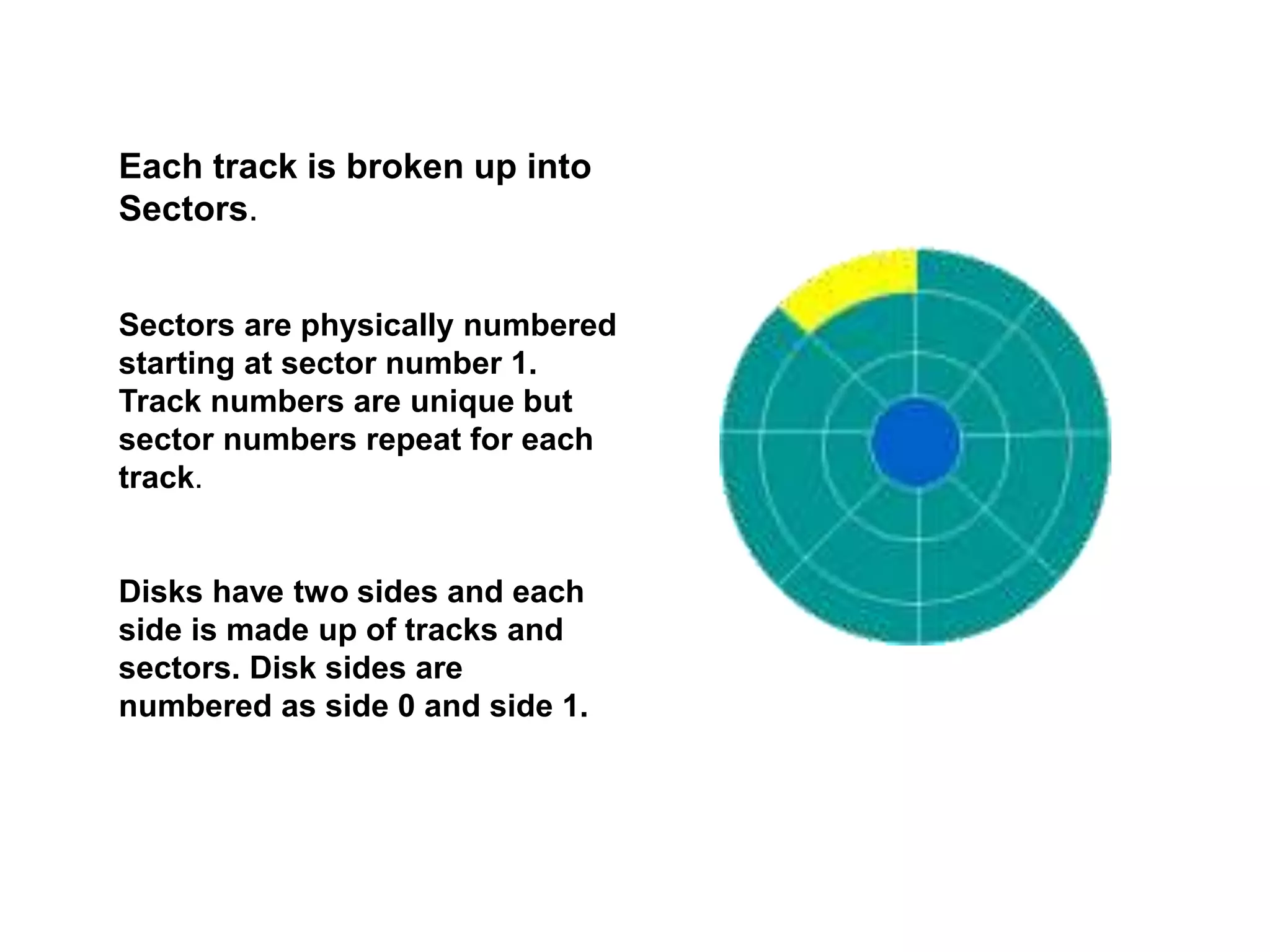 Each track is broken up into Sectors.

Sectors are physically numbered starting at sector number 1. Track numbers are unique but sector numbers repeat for each track.

Disks have two sides and each side is made up of tracks and sectors. Disk sides are numbered as side 0 and side 1.